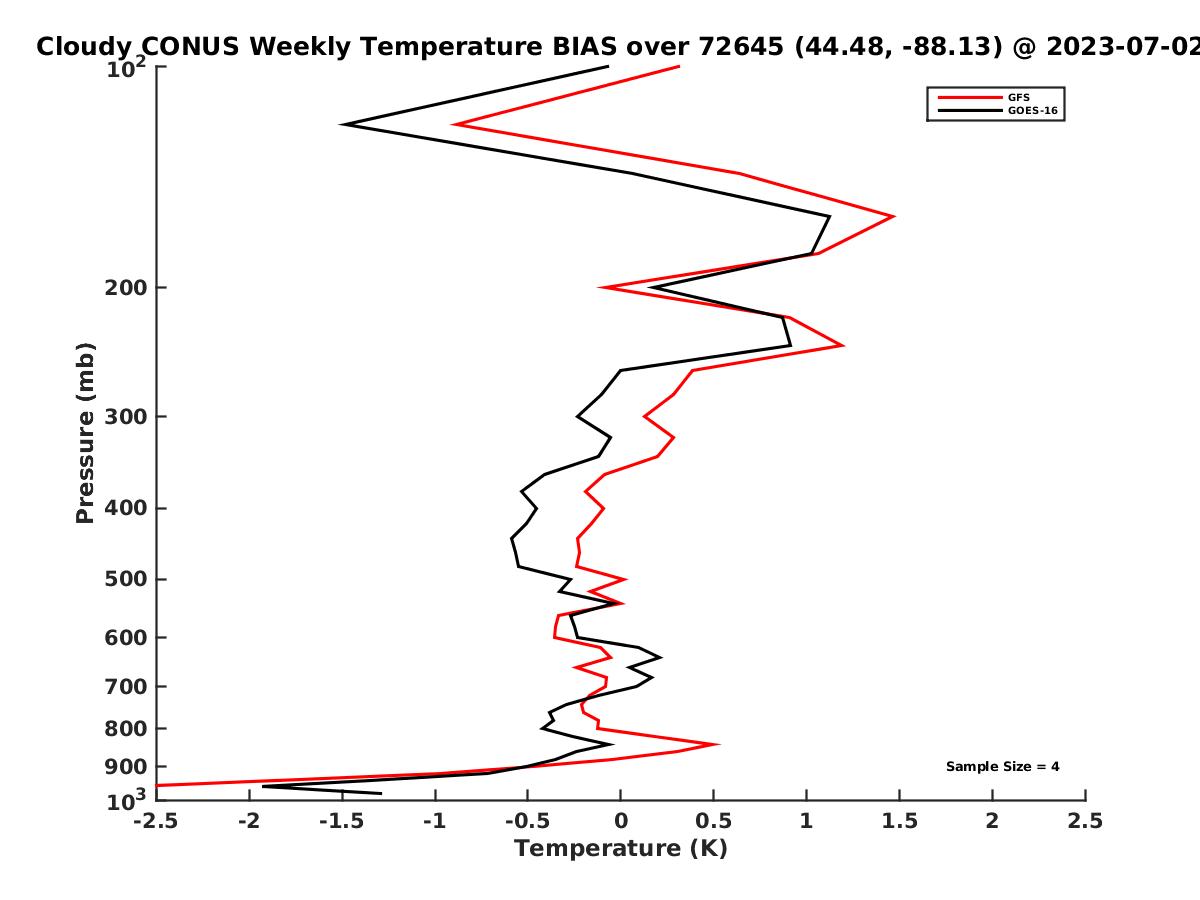 Cloudy CONUS Weekly Temperature BIAS over 72645 (44.48, -88.13) @ 2023-07-02

GFS
GOES-16

Pressure (mb)

$10^2$
200
300
400
500
600
700
800
900
$10^3$

Sample Size = 4

-2.5
-2
-1.5
-1
-0.5
0
0.5
1
1.5
2
2.5

Temperature (K)